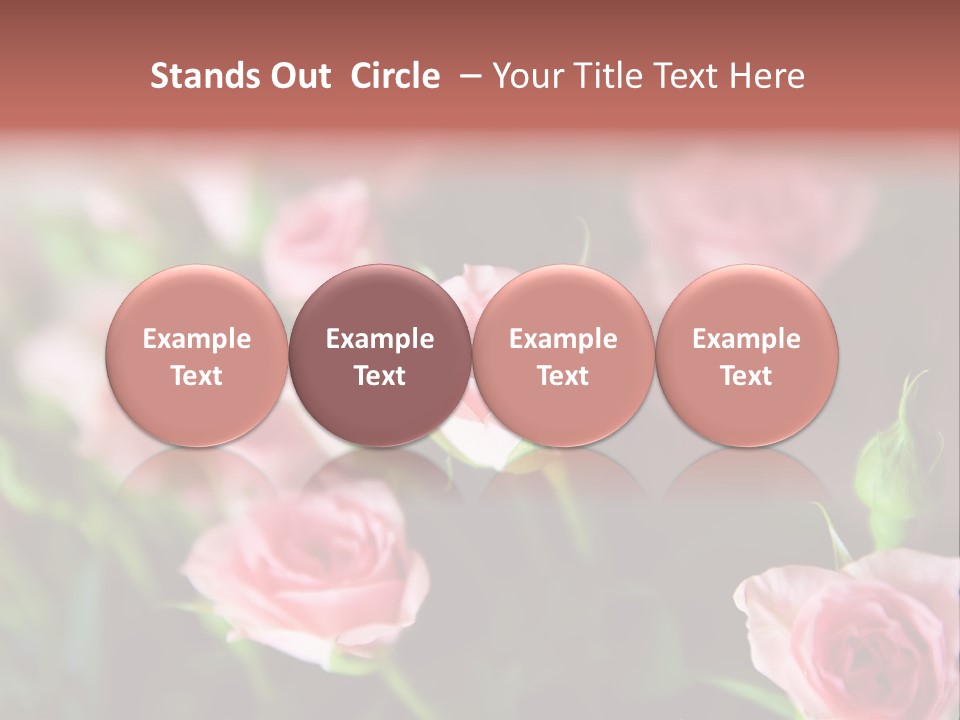 Stands Out  Circle  – Your Title Text Here

Example Text

Example Text

Example Text

Example Text